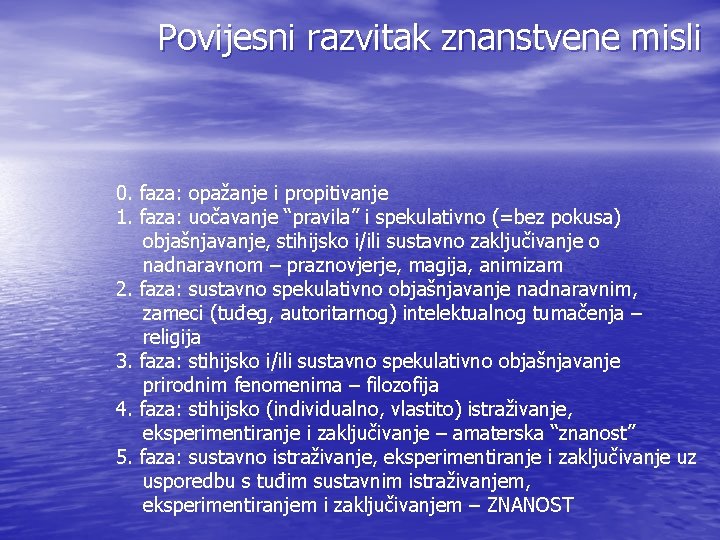 Povijesni razvitak znanstvene misli

0. faza: opažanje i propitivanje
1. faza: uočavanje “pravila” i spekulativno (=bez pokusa) objašnjavanje, stihijsko i/ili sustavno zaključivanje o nadnaravnom – praznovjerje, magija, animizam
2. faza: sustavno spekulativno objašnjavanje nadnaravnim, zameci (tuđeg, autoritarnog) intelektualnog tumačenja – religija
3. faza: stihijsko i/ili sustavno spekulativno objašnjavanje prirodnim fenomenima – filozofija
4. faza: stihijsko (individualno, vlastito) istraživanje, eksperimentiranje i zaključivanje – amaterska “znanost”
5. faza: sustavno istraživanje, eksperimentiranje i zaključivanje uz usporedbu s tuđim sustavnim istraživanjem, eksperimentiranjem i zaključivanjem – ZNANOST